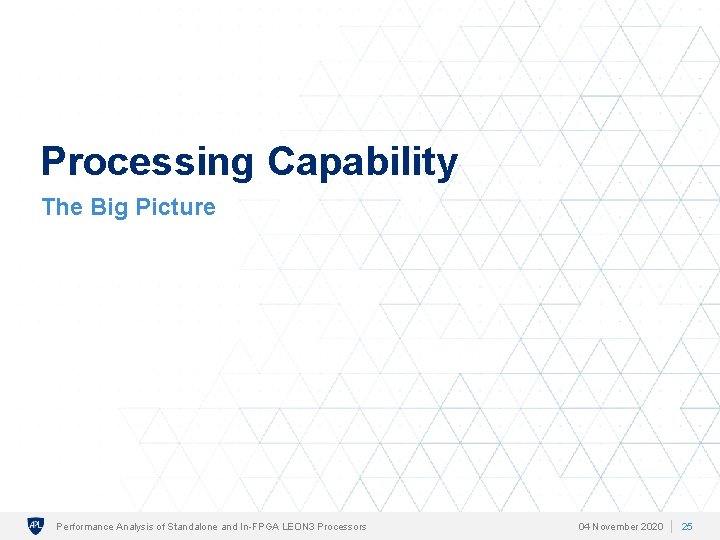 Processing Capability

The Big Picture

APL Performance Analysis of Standalone and In-FPGA LEON3 Processors 04 November 2020 25